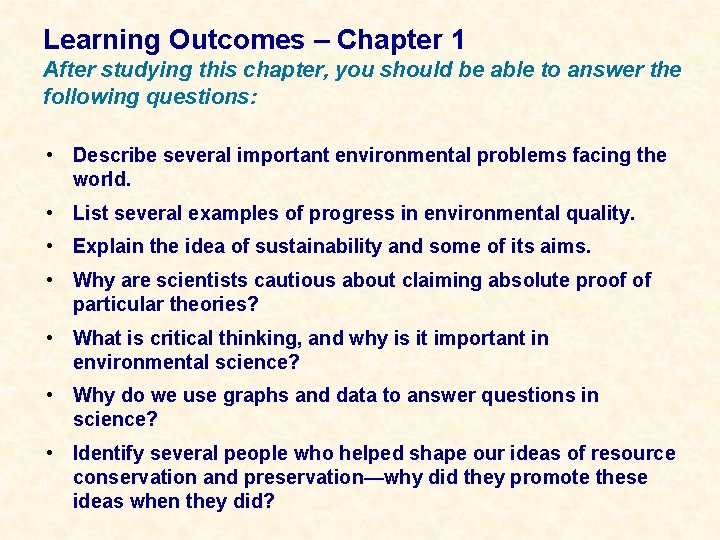 Learning Outcomes – Chapter 1
After studying this chapter, you should be able to answer the following questions:

• Describe several important environmental problems facing the world.
• List several examples of progress in environmental quality.
• Explain the idea of sustainability and some of its aims.
• Why are scientists cautious about claiming absolute proof of particular theories?
• What is critical thinking, and why is it important in environmental science?
• Why do we use graphs and data to answer questions in science?
• Identify several people who helped shape our ideas of resource conservation and preservation—why did they promote these ideas when they did?